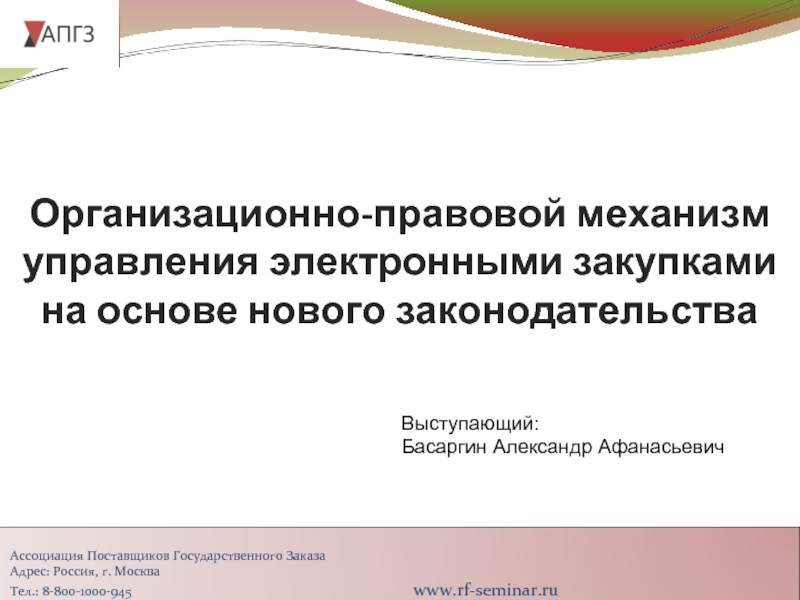 АПГЗ

Организационно-правовой механизм управления электронными закупками на основе нового законодательства

Выступающий:
Басаргин Александр Афанасьевич

Ассоциация Поставщиков Государственного Заказа
Адрес: Россия, г. Москва
Тел.: 8-800-1000-945

www.rf-seminar.ru